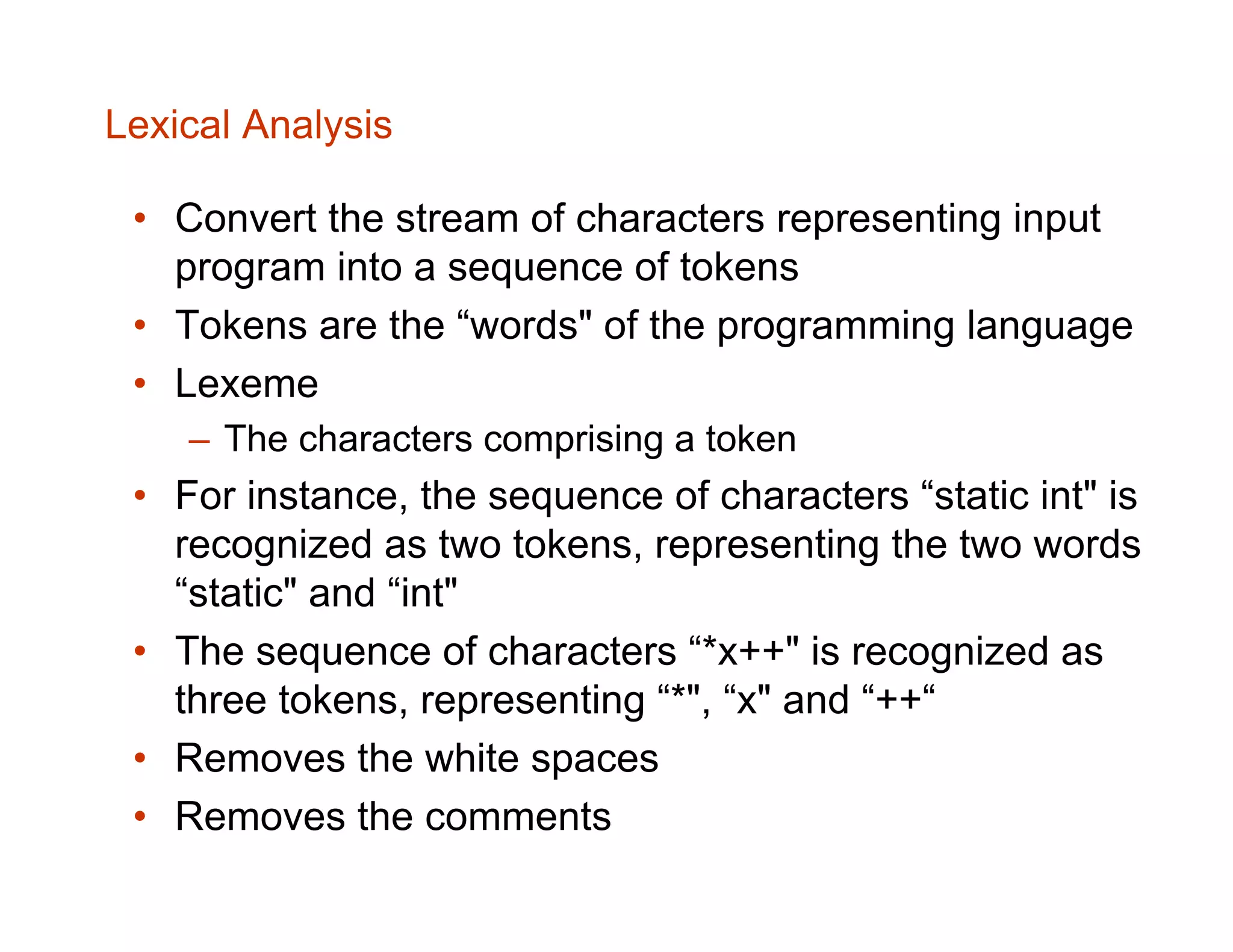 Lexical Analysis

• Convert the stream of characters representing input program into a sequence of tokens
• Tokens are the “words" of the programming language
• Lexeme
– The characters comprising a token
• For instance, the sequence of characters “static int" is recognized as two tokens, representing the two words “static" and “int"
• The sequence of characters “*x++" is recognized as three tokens, representing “*", “x" and “++“
• Removes the white spaces
• Removes the comments